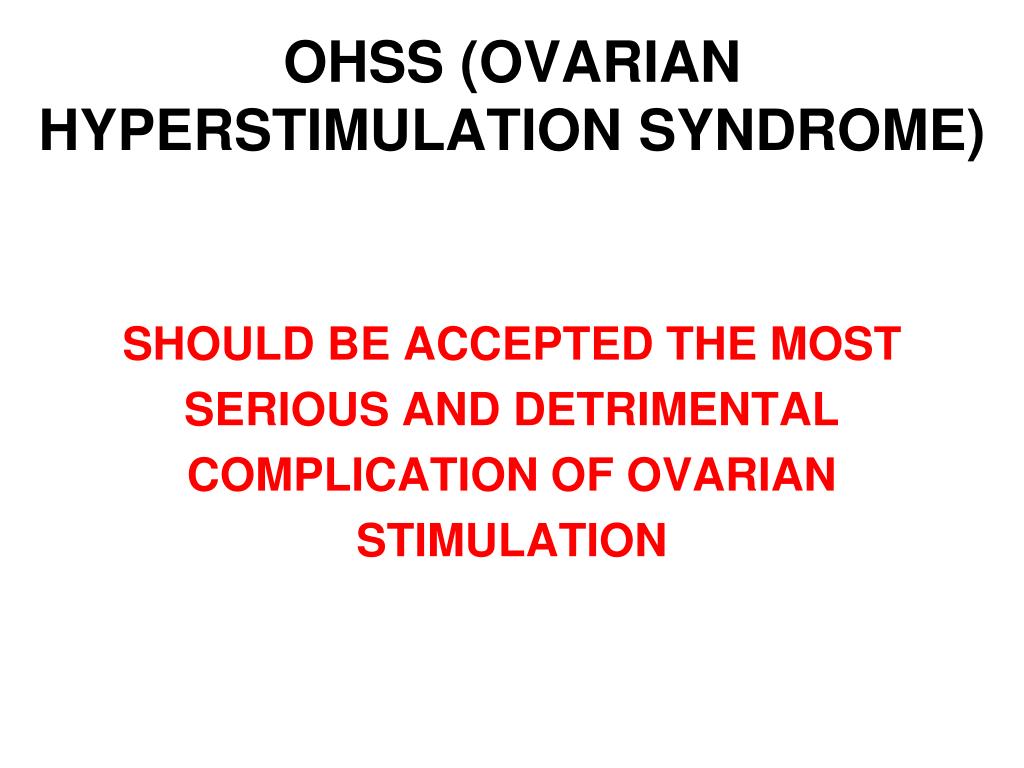 OHSS (OVARIAN HYPERSTIMULATION SYNDROME)

SHOULD BE ACCEPTED THE MOST SERIOUS AND DETRIMENTAL COMPLICATION OF OVARIAN STIMULATION